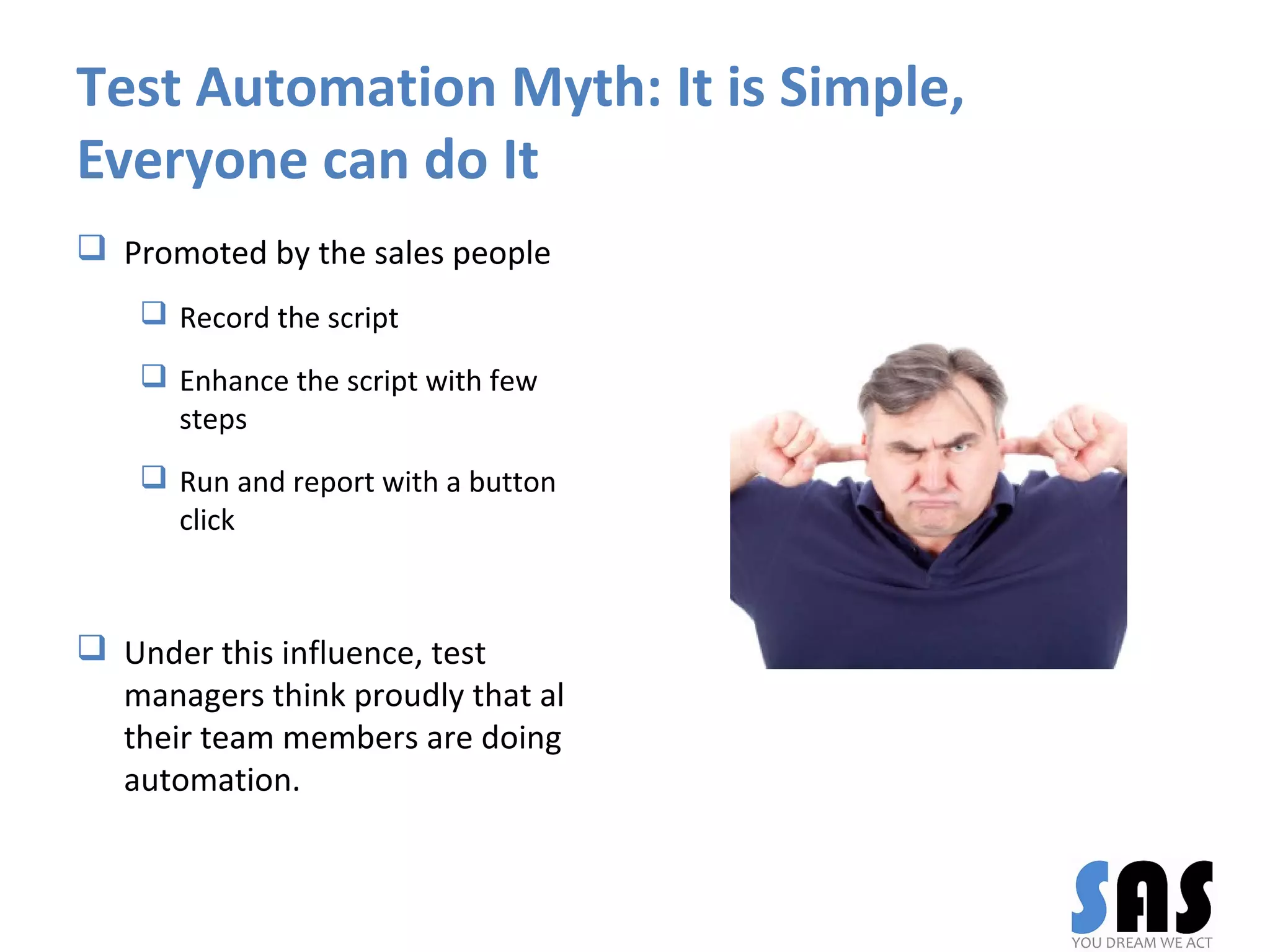 Test Automation Myth: It is Simple, Everyone can do It

❑ Promoted by the sales people

❑ Record the script

❑ Enhance the script with few steps

❑ Run and report with a button click

❑ Under this influence, test managers think proudly that al their team members are doing automation.

SAS
YOU DREAM WE ACT